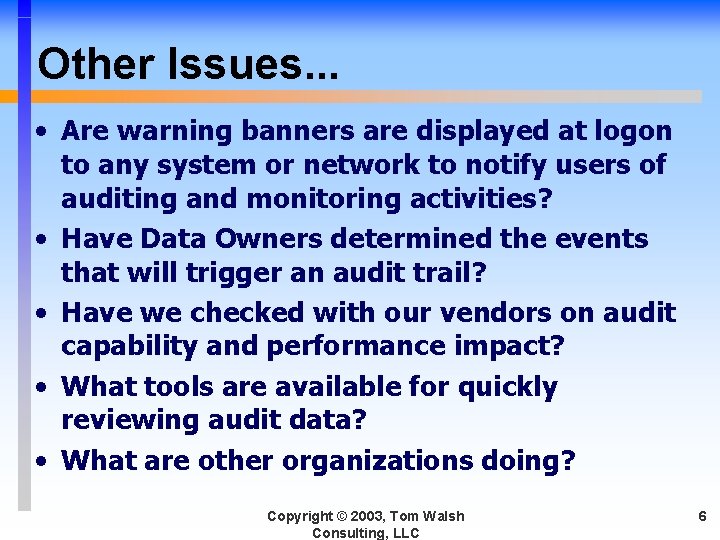 Other Issues...

• Are warning banners are displayed at logon to any system or network to notify users of auditing and monitoring activities?
• Have Data Owners determined the events that will trigger an audit trail?
• Have we checked with our vendors on audit capability and performance impact?
• What tools are available for quickly reviewing audit data?
• What are other organizations doing?

Copyright © 2003, Tom Walsh Consulting, LLC

6